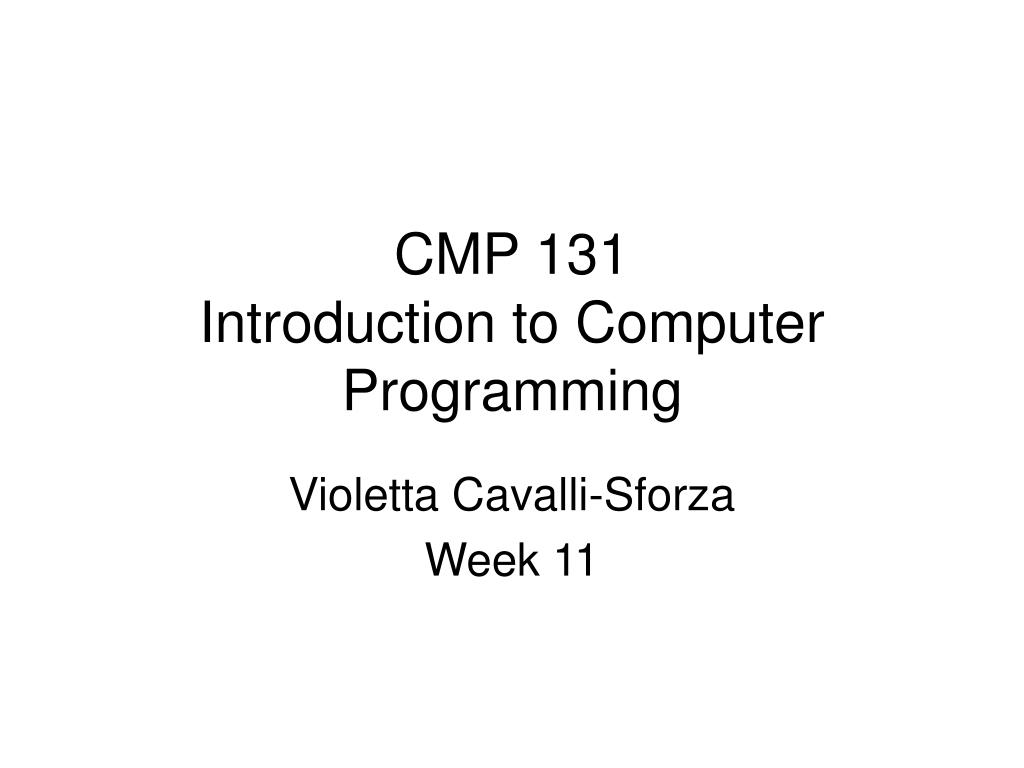 CMP 131
Introduction to Computer Programming

Violetta Cavalli-Sforza
Week 11